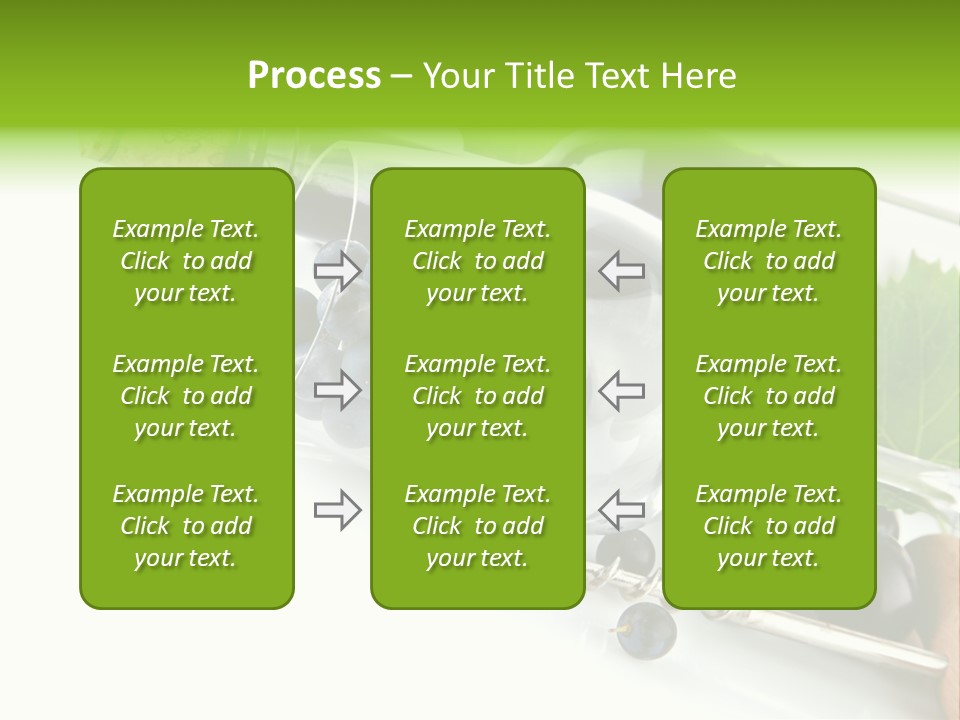 Process – Your Title Text Here

Example Text. Click to add your text.

Example Text. Click to add your text.

Example Text. Click to add your text.

Example Text. Click to add your text.

Example Text. Click to add your text.

Example Text. Click to add your text.

Example Text. Click to add your text.

Example Text. Click to add your text.

Example Text. Click to add your text.